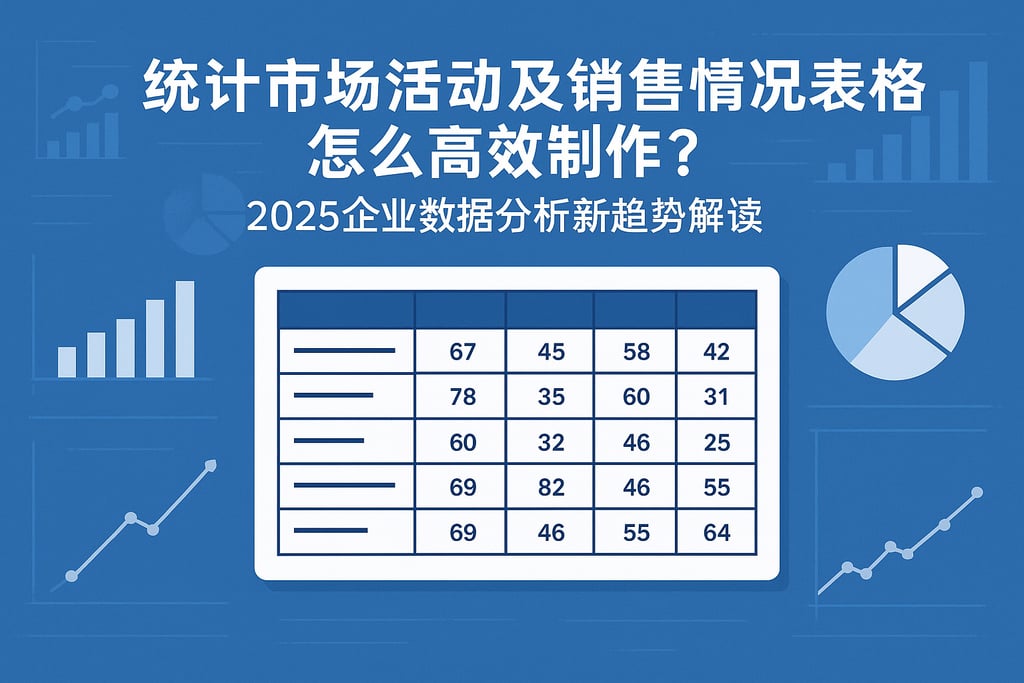 统计市场活动及销售情况表格怎么高效制作？

2025企业数据分析新趋势解读

| | | | | |
|---|---|---|---|---|
| | 67 | 45 | 58 | 42 |
| | 78 | 35 | 60 | 31 |
| | 60 | 32 | 46 | 25 |
| | 69 | 82 | 46 | 55 |
| | 69 | 46 | 55 | 64 |